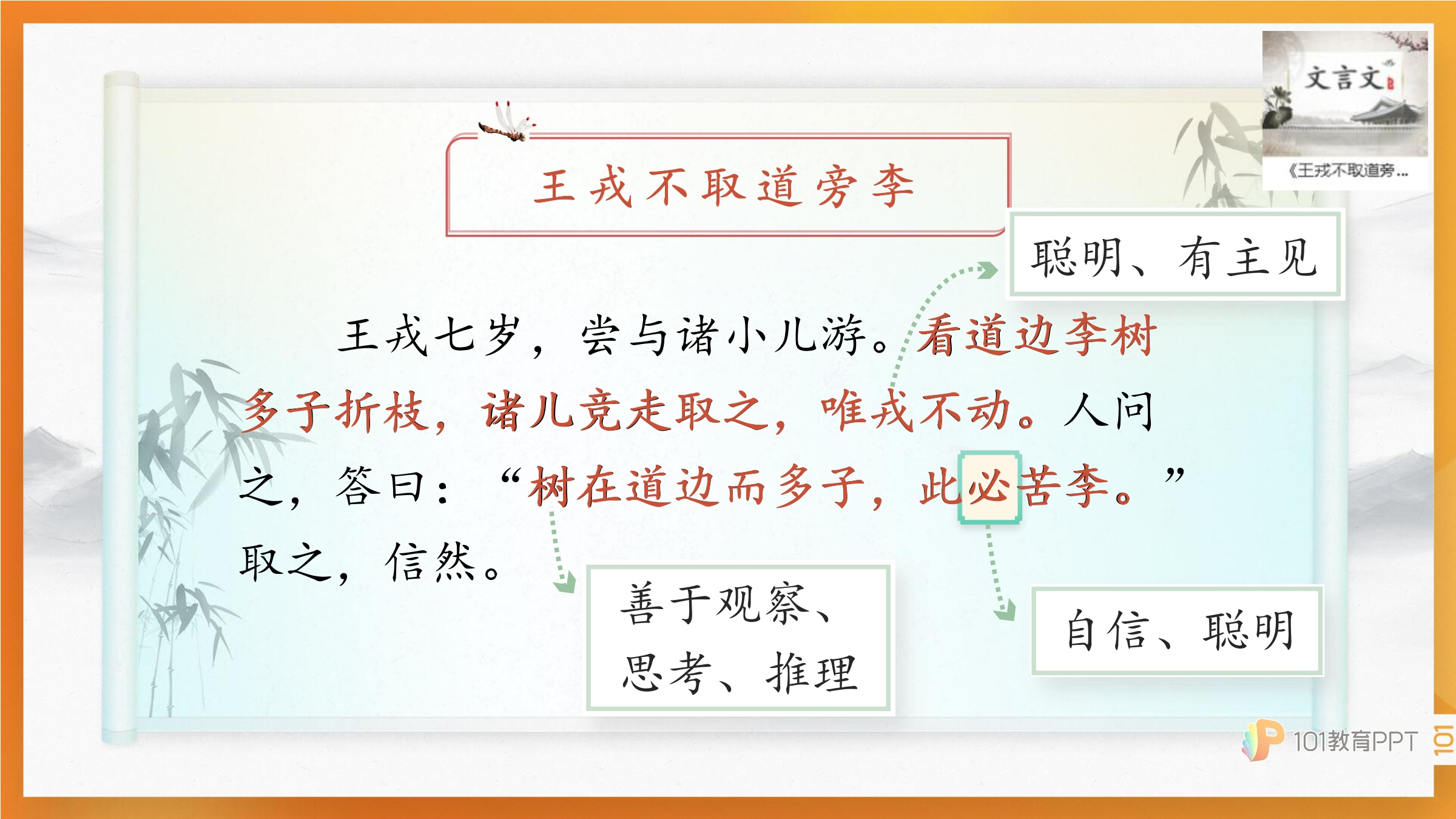 文言文

《王戎不取道旁...

王戎不取道旁李

聪明、有主见

王戎七岁，尝与诸小儿游。看道边李树多子折枝，诸儿竞走取之，唯戎不动。人问之，答曰：“树在道边而多子，此必苦李。”取之，信然。

善于观察、思考、推理

自信、聪明

101教育PPT

101